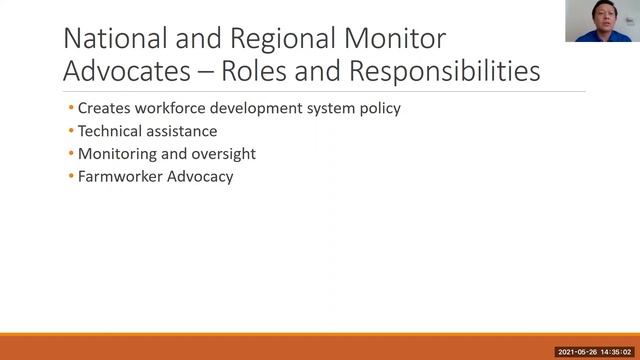 National and Regional Monitor Advocates – Roles and Responsibilities

• Creates workforce development system policy
• Technical assistance
• Monitoring and oversight
• Farmworker Advocacy

2021-05-26 14:35:02